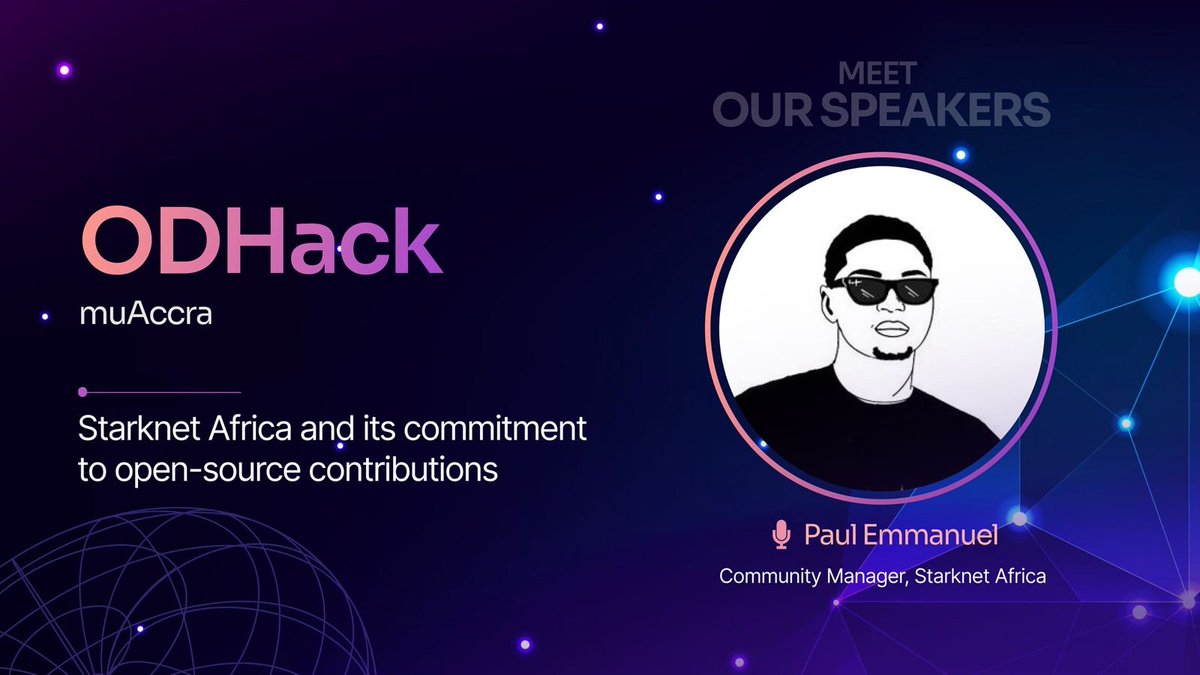 MEET
OUR SPEAKERS

ODHack
muAccra

Starknet Africa and its commitment to open-source contributions

Paul Emmanuel
Community Manager, Starknet Africa